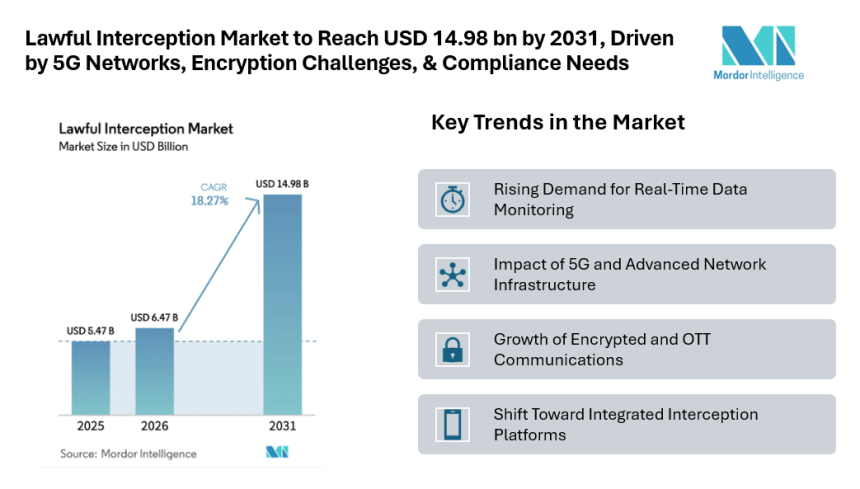 Lawful Interception Market to Reach USD 14.98 bn by 2031, Driven by 5G Networks, Encryption Challenges, & Compliance Needs

Mordor Intelligence

Lawful Interception Market
Market Size in USD Billion

CAGR
18.27%

USD 5.47 B
USD 6.47 B
USD 14.98 B

2025
2026
2031

Source: Mordor Intelligence

Key Trends in the Market

Rising Demand for Real-Time Data Monitoring

Impact of 5G and Advanced Network Infrastructure

Growth of Encrypted and OTT Communications

Shift Toward Integrated Interception Platforms